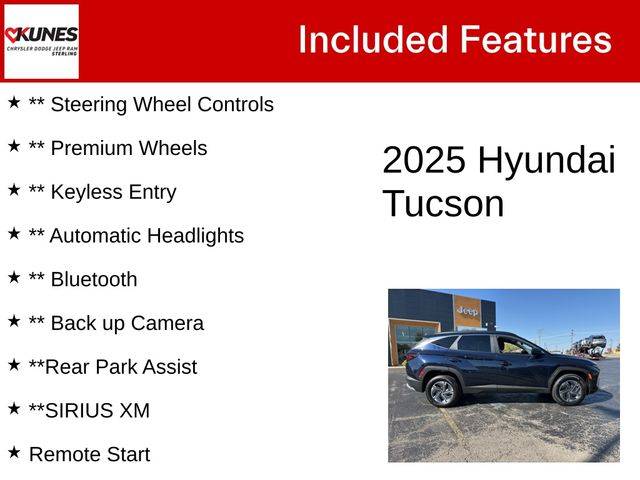 KUNES
CHRYSLER DODGE JEEP RAM
STERLING

Included Features

★ ** Steering Wheel Controls

★ ** Premium Wheels

★ ** Keyless Entry

★ ** Automatic Headlights

★ ** Bluetooth

★ ** Back up Camera

★ **Rear Park Assist

★ **SIRIUS XM

★ Remote Start

2025 Hyundai Tucson

Jeep